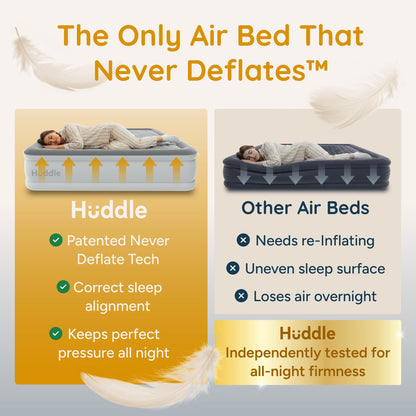 The Only Air Bed That Never Deflates™

Huddle

Huddle

Patented Never Deflate Tech

Correct sleep alignment

Keeps perfect pressure all night

Other Air Beds

Needs re-Inflating

Uneven sleep surface

Loses air overnight

Huddle
Independently tested for all-night firmness